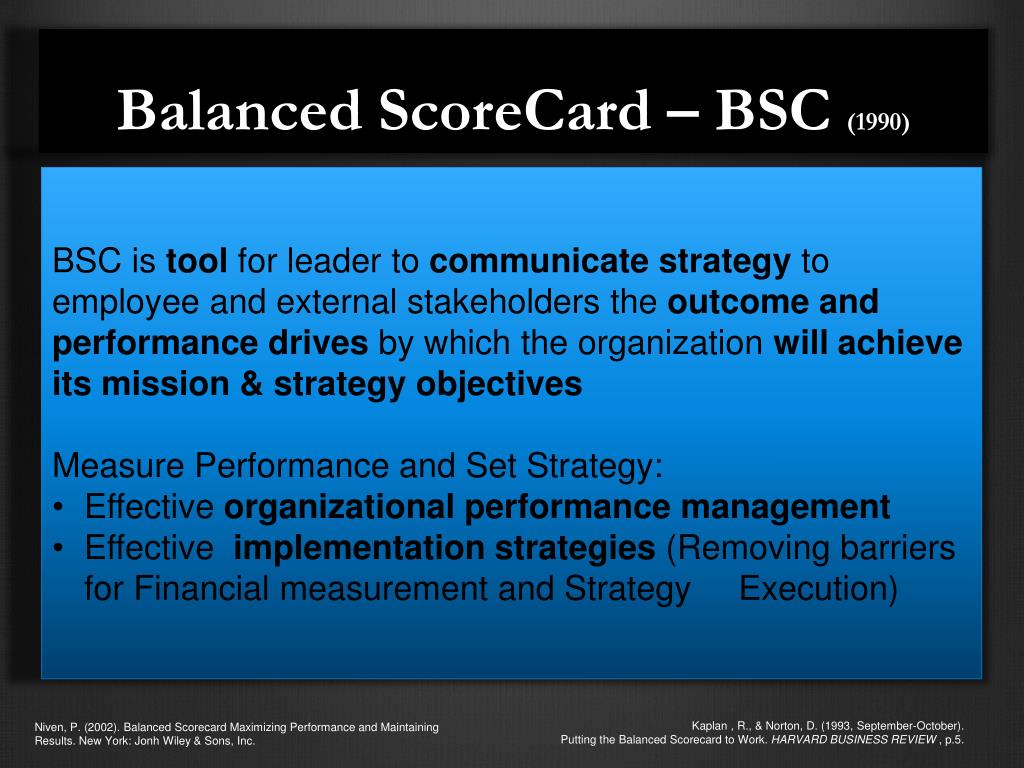 Balanced ScoreCard – BSC (1990)

BSC is tool for leader to communicate strategy to employee and external stakeholders the outcome and performance drives by which the organization will achieve its mission & strategy objectives

Measure Performance and Set Strategy:
• Effective organizational performance management
• Effective implementation strategies (Removing barriers for Financial measurement and Strategy Execution)

Niven, P. (2002). Balanced Scorecard Maximizing Performance and Maintaining Results. New York: Jonh Wiley & Sons, Inc.

Kaplan , R., & Norton, D. (1993, September-October). Putting the Balanced Scorecard to Work. HARVARD BUSINESS REVIEW , p.5.